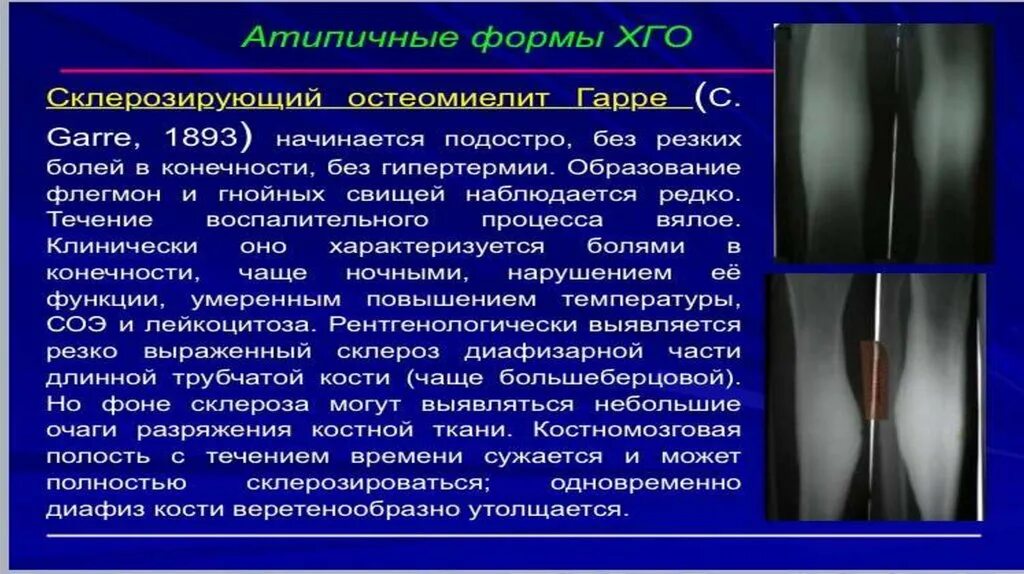 Атипичные формы ХГО

Склерозирующий остеомиелит Гарре (C. Garre, 1893) начинается подостро, без резких болей в конечности, без гипертермии. Образование флегмон и гнойных свищей наблюдается редко. Течение воспалительного процесса вялое. Клинически оно характеризуется болями в конечности, чаще ночными, нарушением её функции, умеренным повышением температуры, СОЭ и лейкоцитоза. Рентгенологически выявляется резко выраженный склероз диафизарной части длинной трубчатой кости (чаще большеберцовой). Но фоне склероза могут выявляться небольшие очаги разряжения костной ткани. Костномозговая полость с течением времени сужается и может полностью склерозироваться; одновременно диафиз кости веретенообразно утолщается.